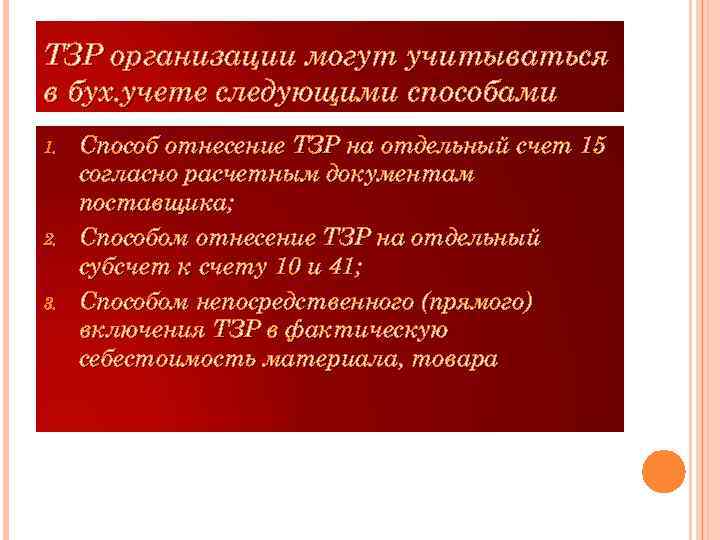 ТЗР организации могут учитываться в бух.учете следующими способами

1. Способ отнесение ТЗР на отдельный счет 15 согласно расчетным документам поставщика;
2. Способом отнесение ТЗР на отдельный субсчет к счету 10 и 41;
3. Способом непосредственного (прямого) включения ТЗР в фактическую себестоимость материала, товара